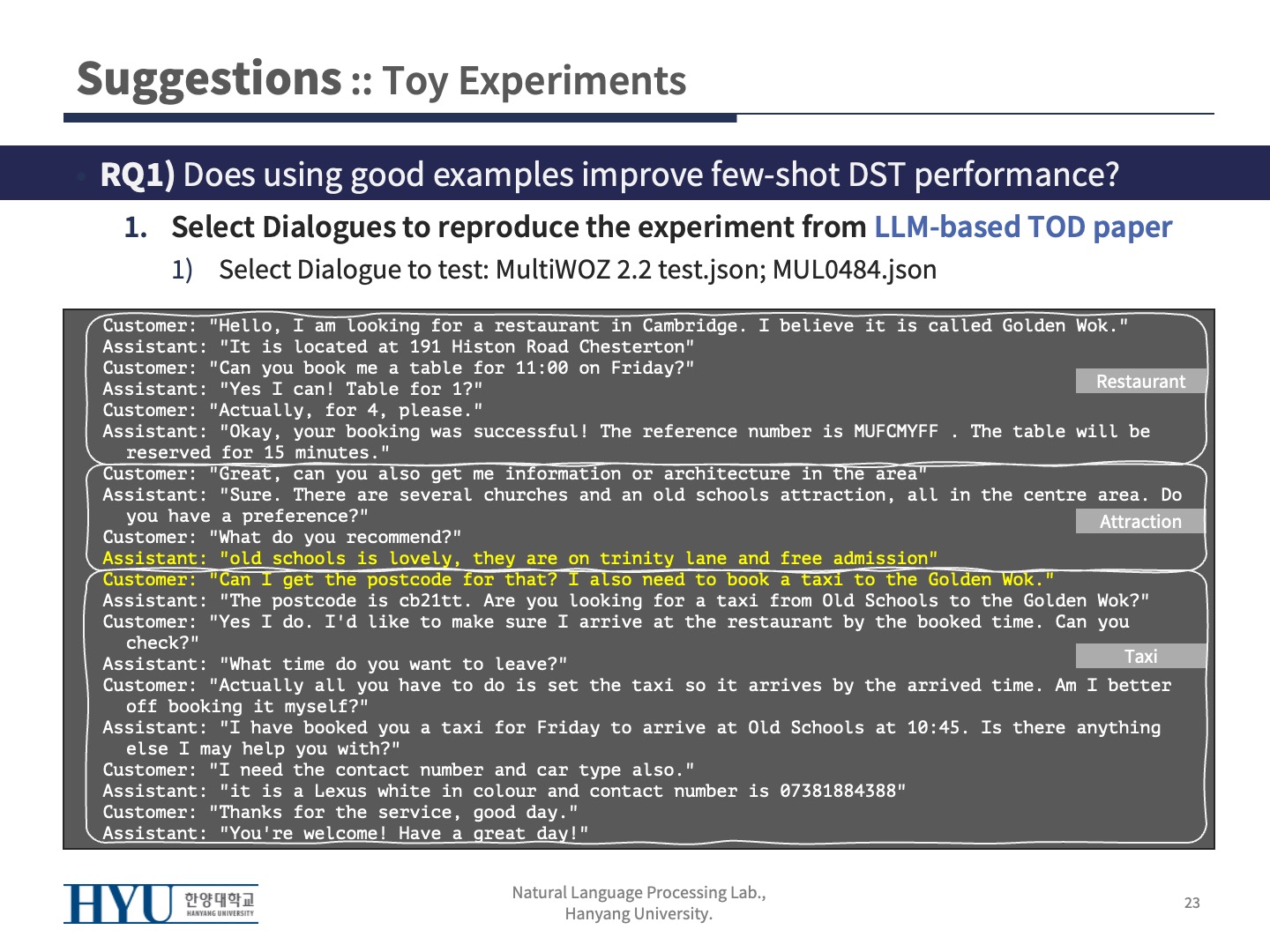 Suggestions :: Toy Experiments

RQ1) Does using good examples improve few-shot DST performance?

1. Select Dialogues to reproduce the experiment from LLM-based TOD paper

1) Select Dialogue to test: MultiWOZ 2.2 test.json; MUL0484.json

Customer: "Hello, I am looking for a restaurant in Cambridge. I believe it is called Golden Wok."
Assistant: "It is located at 191 Histon Road Chesterton"
Customer: "Can you book me a table for 11:00 on Friday?"
Assistant: "Yes I can! Table for 1?"
Customer: "Actually, for 4, please."
Assistant: "Okay, your booking was successful! The reference number is MUFCMYFF . The table will be reserved for 15 minutes."

Restaurant

Customer: "Great, can you also get me information or architecture in the area"
Assistant: "Sure. There are several churches and an old schools attraction, all in the centre area. Do you have a preference?"
Customer: "What do you recommend?"
Assistant: "old schools is lovely, they are on trinity lane and free admission"

Attraction

Customer: "Can I get the postcode for that? I also need to book a taxi to the Golden Wok."
Assistant: "The postcode is cb21tt. Are you looking for a taxi from Old Schools to the Golden Wok?"
Customer: "Yes I do. I'd like to make sure I arrive at the restaurant by the booked time. Can you check?"
Assistant: "What time do you want to leave?"
Customer: "Actually all you have to do is set the taxi so it arrives by the arrived time. Am I better off booking it myself?"
Assistant: "I have booked you a taxi for Friday to arrive at Old Schools at 10:45. Is there anything else I may help you with?"
Customer: "I need the contact number and car type also."
Assistant: "it is a Lexus white in colour and contact number is 07381884388"
Customer: "Thanks for the service, good day."
Assistant: "You're welcome! Have a great day!"

Taxi

HYU 한양대학교 HANYANG UNIVERSITY

Natural Language Processing Lab., Hanyang University.

23